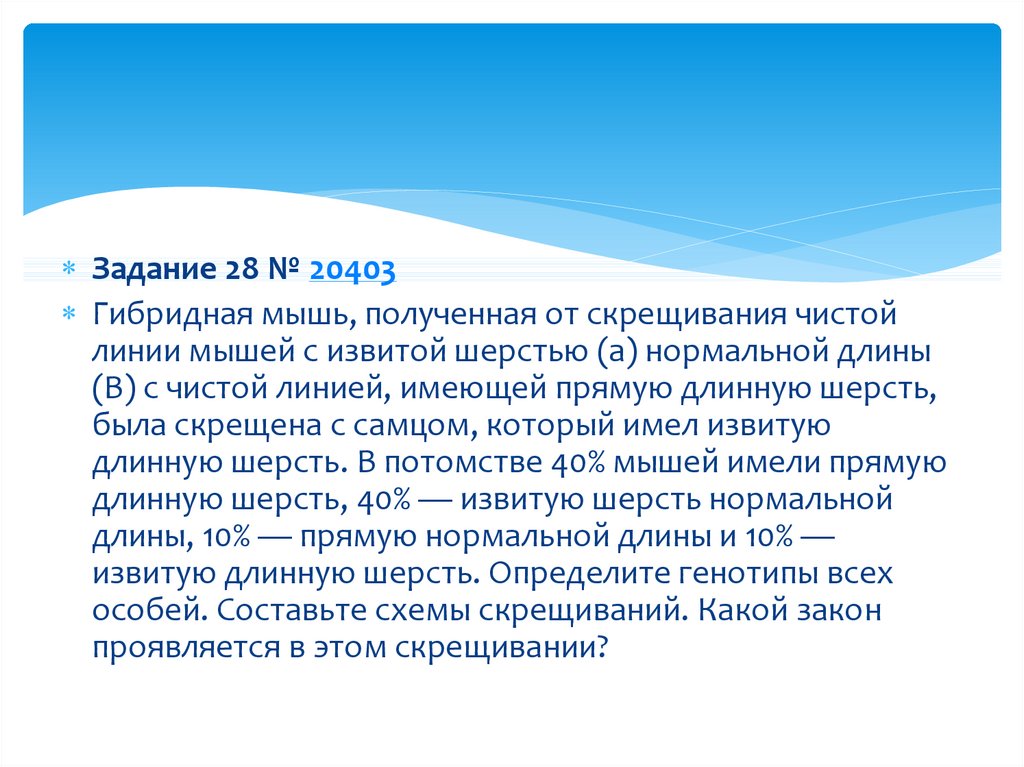 Задание 28 № 20403

Гибридная мышь, полученная от скрещивания чистой линии мышей с извитой шерстью (а) нормальной длины (В) с чистой линией, имеющей прямую длинную шерсть, была скрещена с самцом, который имел извитую длинную шерсть. В потомстве 40% мышей имели прямую длинную шерсть, 40% — извитую шерсть нормальной длины, 10% — прямую нормальной длины и 10% — извитую длинную шерсть. Определите генотипы всех особей. Составьте схемы скрещиваний. Какой закон проявляется в этом скрещивании?